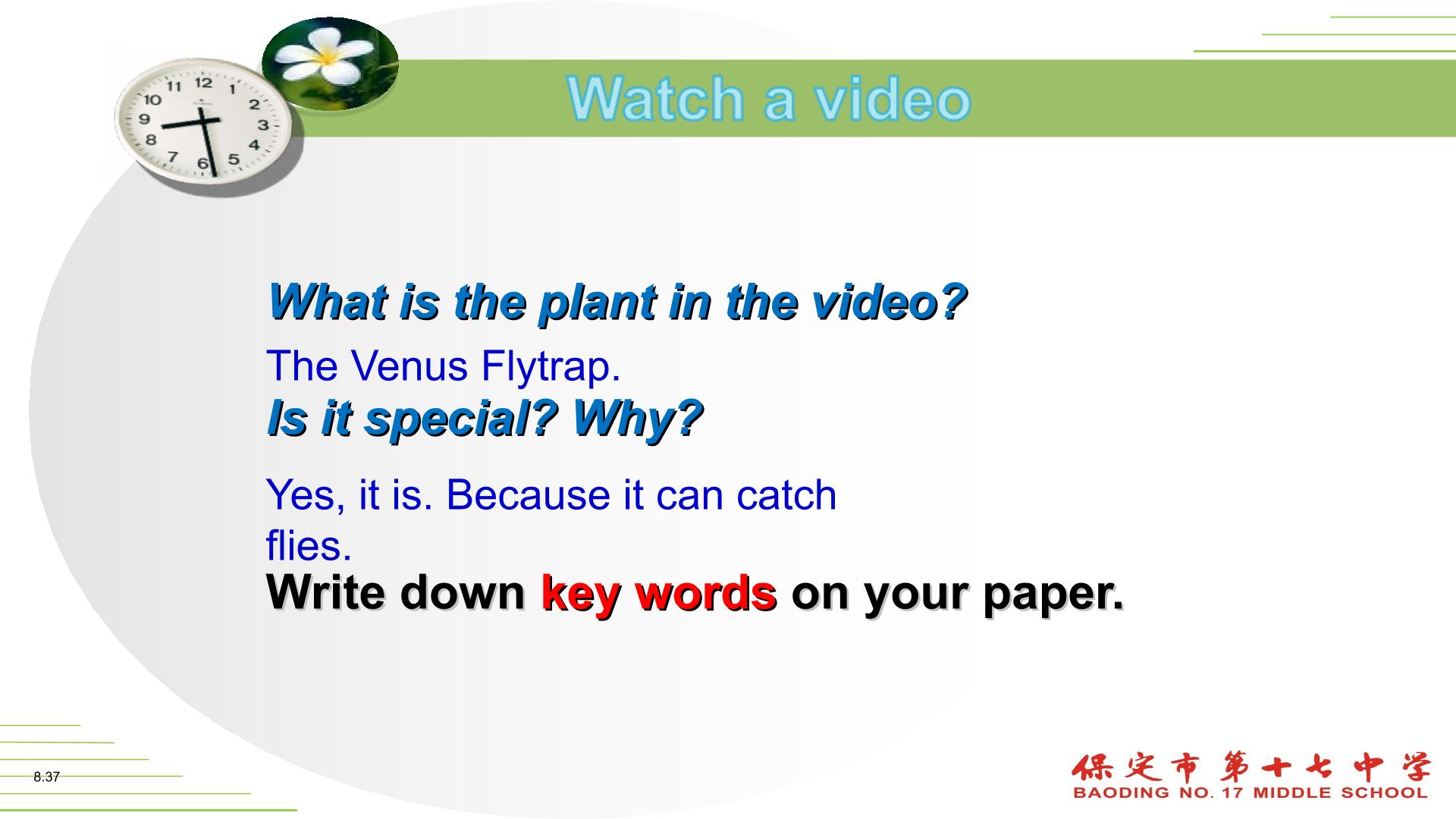 Watch a video

What is the plant in the video?

The Venus Flytrap.

Is it special? Why?

Yes, it is. Because it can catch flies.

Write down key words on your paper.

8.37

保定市第十七中学
BAODING NO. 17 MIDDLE SCHOOL